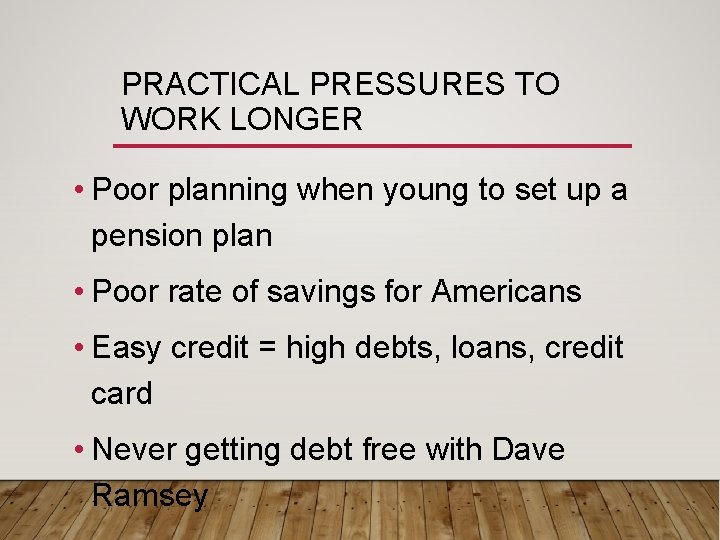 PRACTICAL PRESSURES TO WORK LONGER

• Poor planning when young to set up a pension plan

• Poor rate of savings for Americans

• Easy credit = high debts, loans, credit card

• Never getting debt free with Dave Ramsey